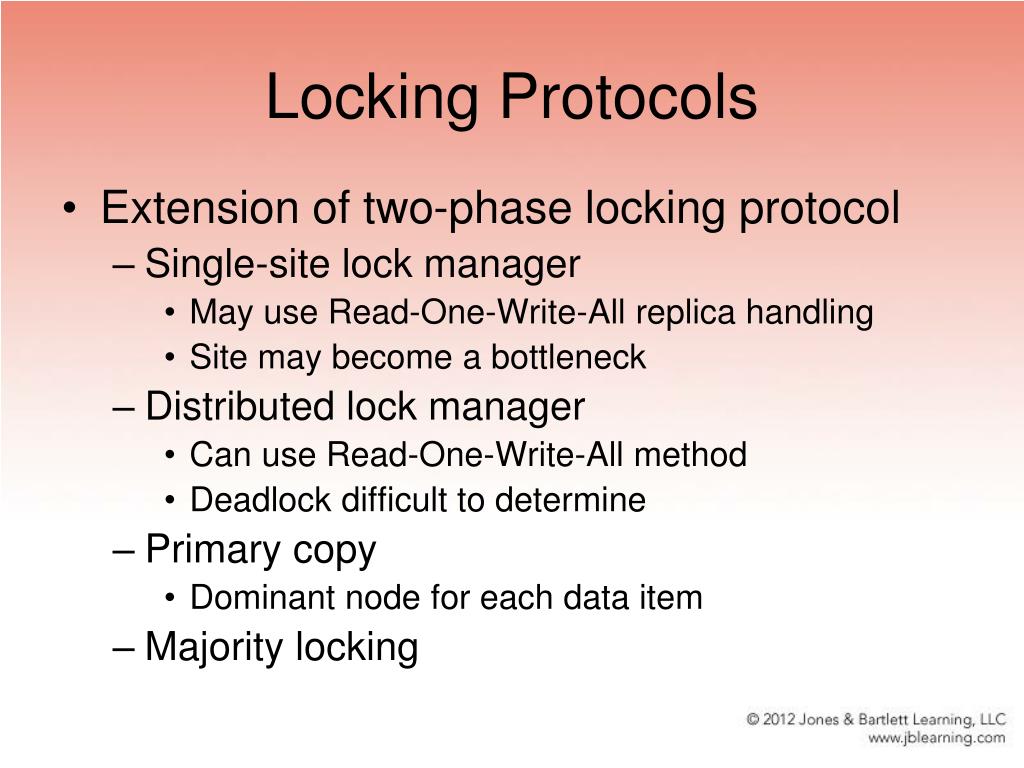 Locking Protocols

• Extension of two-phase locking protocol
– Single-site lock manager
• May use Read-One-Write-All replica handling
• Site may become a bottleneck
– Distributed lock manager
• Can use Read-One-Write-All method
• Deadlock difficult to determine
– Primary copy
• Dominant node for each data item
– Majority locking

© 2012 Jones & Bartlett Learning, LLC
www.jblearning.com